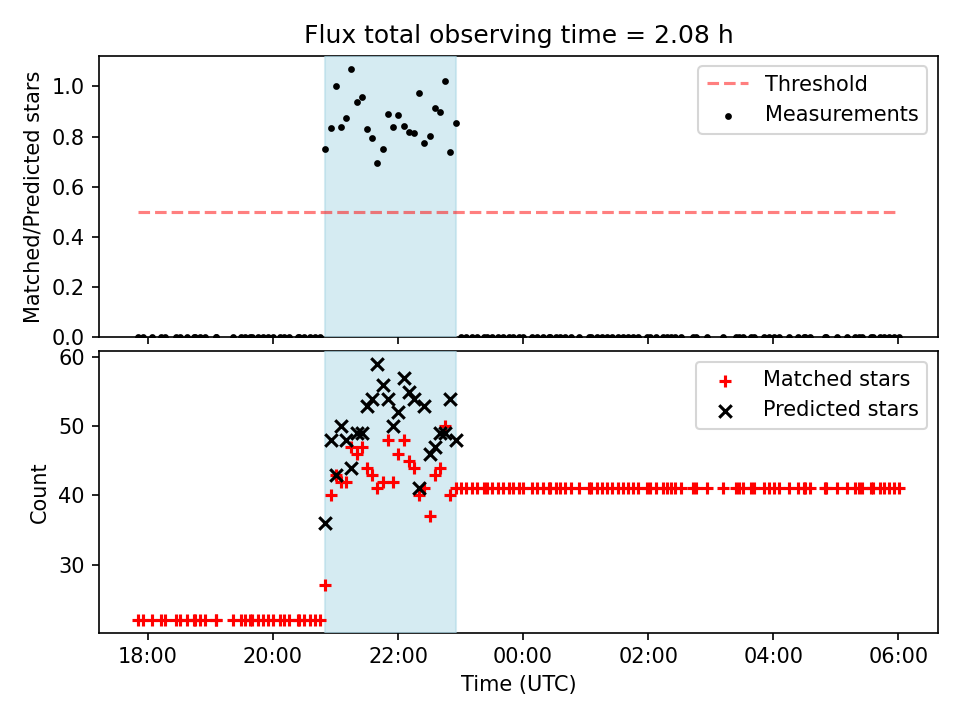 Flux total observing time = 2.08 h

Matched/Predicted stars

1.0
0.8
0.6
0.4
0.2
0.0

Threshold
Measurements

Count

60
50
40
30

Matched stars
Predicted stars

18:00
20:00
22:00
00:00
02:00
04:00
06:00

Time (UTC)